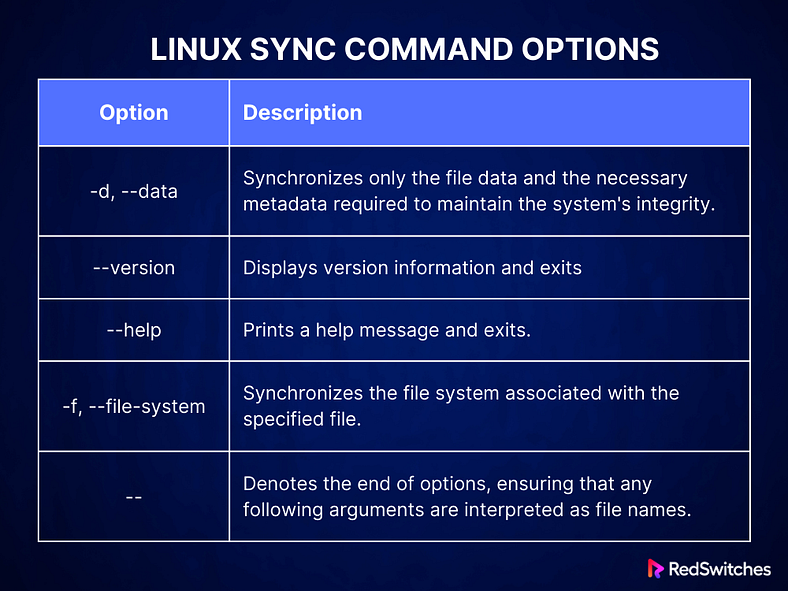 LINUX SYNC COMMAND OPTIONS

| Option | Description |
|---|---|
| -d, --data | Synchronizes only the file data and the necessary metadata required to maintain the system's integrity. |
| --version | Displays version information and exits |
| --help | Prints a help message and exits. |
| -f, --file-system | Synchronizes the file system associated with the specified file. |
| -- | Denotes the end of options, ensuring that any following arguments are interpreted as file names. |

RedSwitches